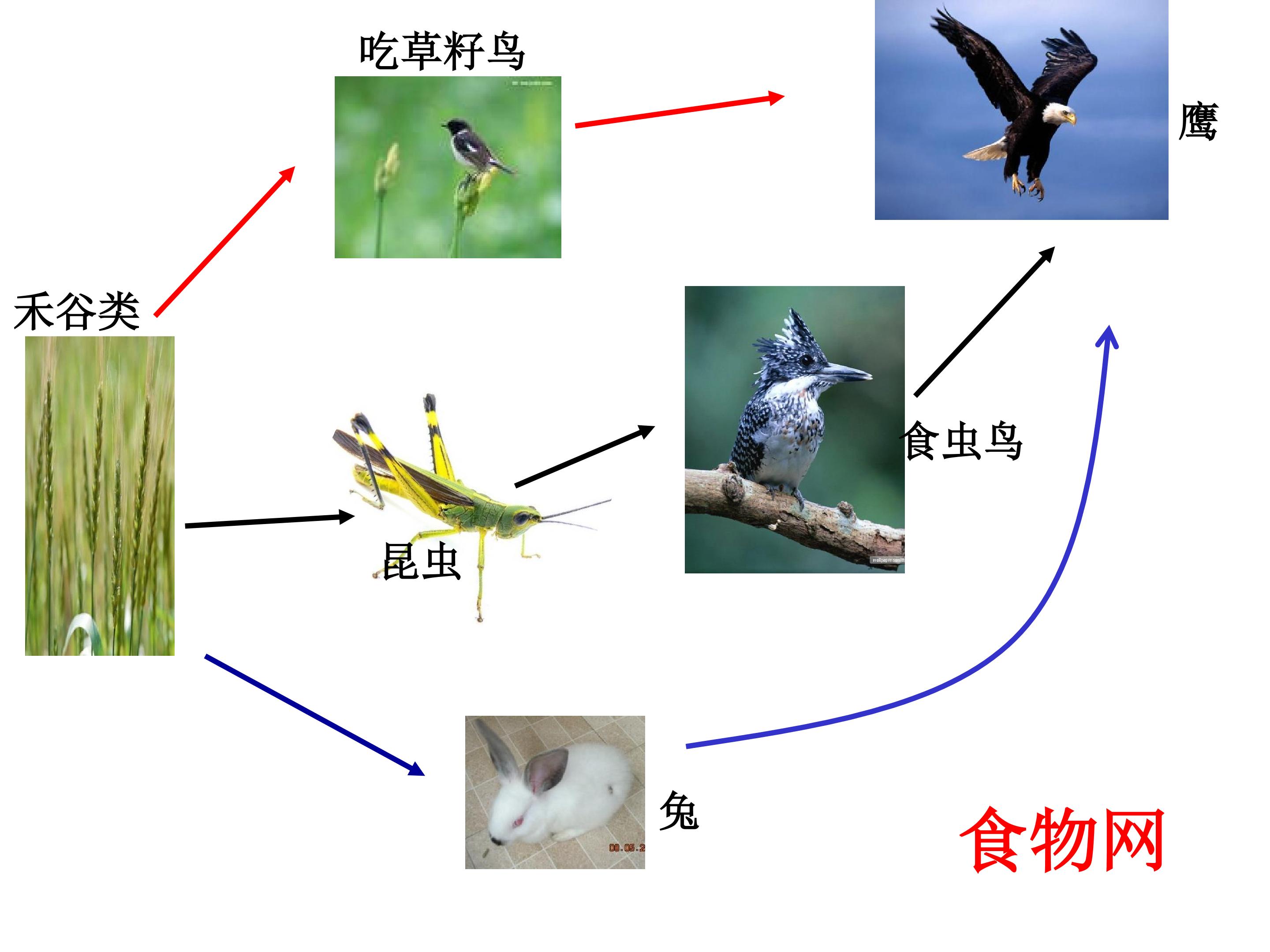 吃草籽鸟

鹰

禾谷类

食虫鸟

昆虫

兔

食物网